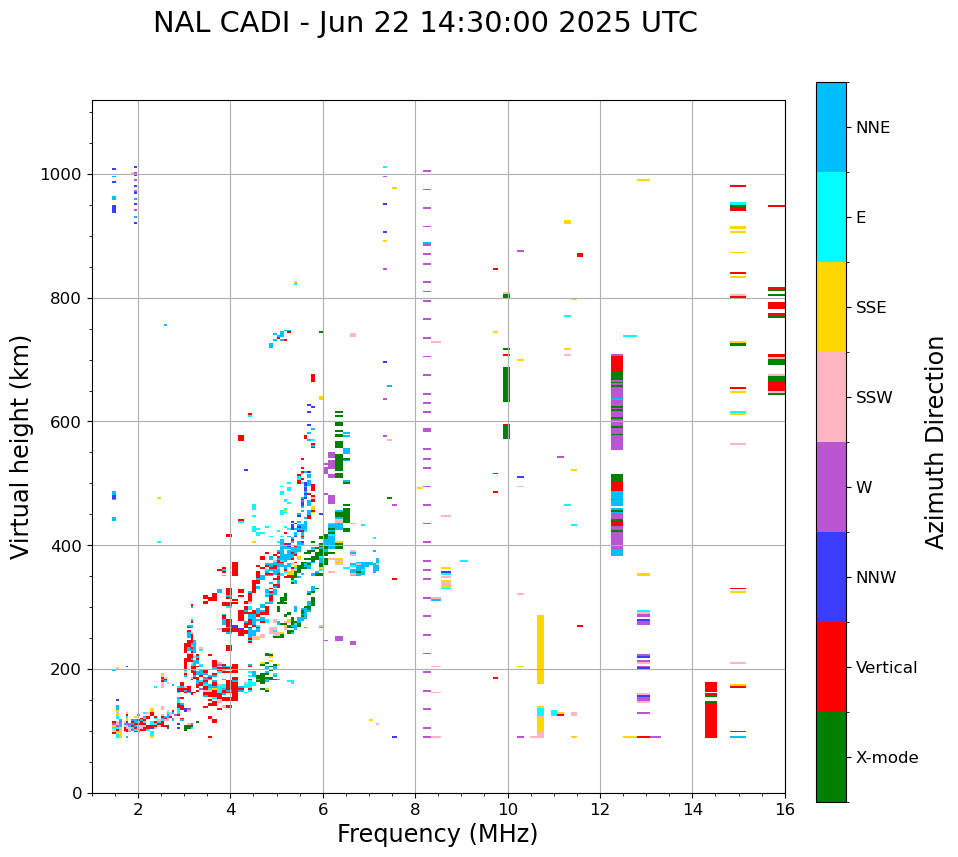 NAL CADI - Jun 22 14:30:00 2025 UTC

Virtual height (km)

1000
800
600
400
200
0

2
4
6
8
10
12
14
16

Frequency (MHz)

NNE
E
SSE
SSW
W
NNW
Vertical
X-mode

Azimuth Direction